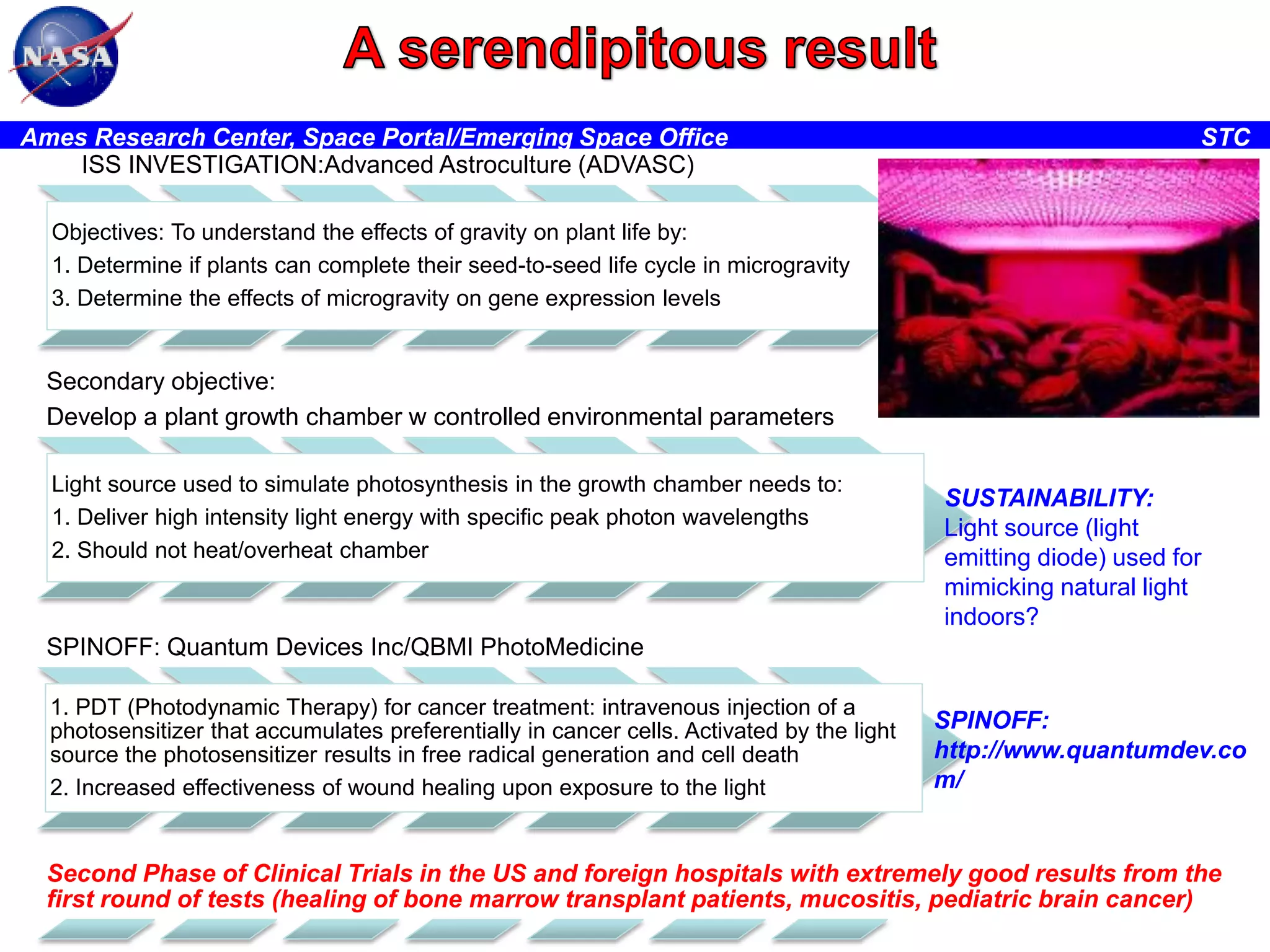 NASA

A serendipitous result

Ames Research Center, Space Portal/Emerging Space Office STC

ISS INVESTIGATION:Advanced Astroculture (ADVASC)

Objectives: To understand the effects of gravity on plant life by:
1. Determine if plants can complete their seed-to-seed life cycle in microgravity
3. Determine the effects of microgravity on gene expression levels

Secondary objective:
Develop a plant growth chamber w controlled environmental parameters

Light source used to simulate photosynthesis in the growth chamber needs to:
1. Deliver high intensity light energy with specific peak photon wavelengths
2. Should not heat/overheat chamber

SUSTAINABILITY: Light source (light emitting diode) used for mimicking natural light indoors?

SPINOFF: Quantum Devices Inc/QBMI PhotoMedicine

1. PDT (Photodynamic Therapy) for cancer treatment: intravenous injection of a photosensitizer that accumulates preferentially in cancer cells. Activated by the light source the photosensitizer results in free radical generation and cell death
2. Increased effectiveness of wound healing upon exposure to the light

SPINOFF: http://www.quantumdev.com/

Second Phase of Clinical Trials in the US and foreign hospitals with extremely good results from the first round of tests (healing of bone marrow transplant patients, mucositis, pediatric brain cancer)